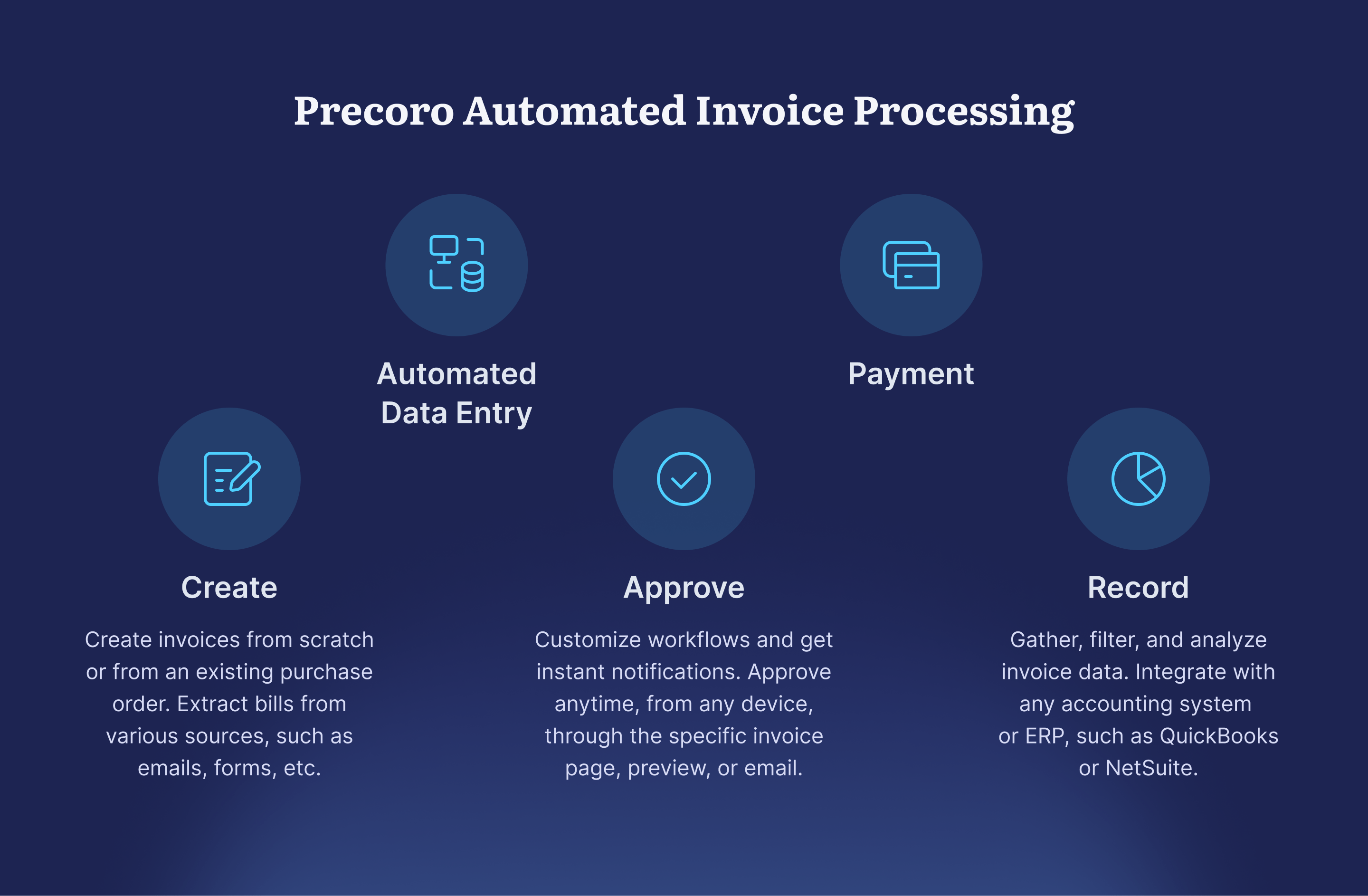 Precoro Automated Invoice Processing

Automated Data Entry

Payment

Create

Create invoices from scratch or from an existing purchase order. Extract bills from various sources, such as emails, forms, etc.

Approve

Customize workflows and get instant notifications. Approve anytime, from any device, through the specific invoice page, preview, or email.

Record

Gather, filter, and analyze invoice data. Integrate with any accounting system or ERP, such as QuickBooks or NetSuite.